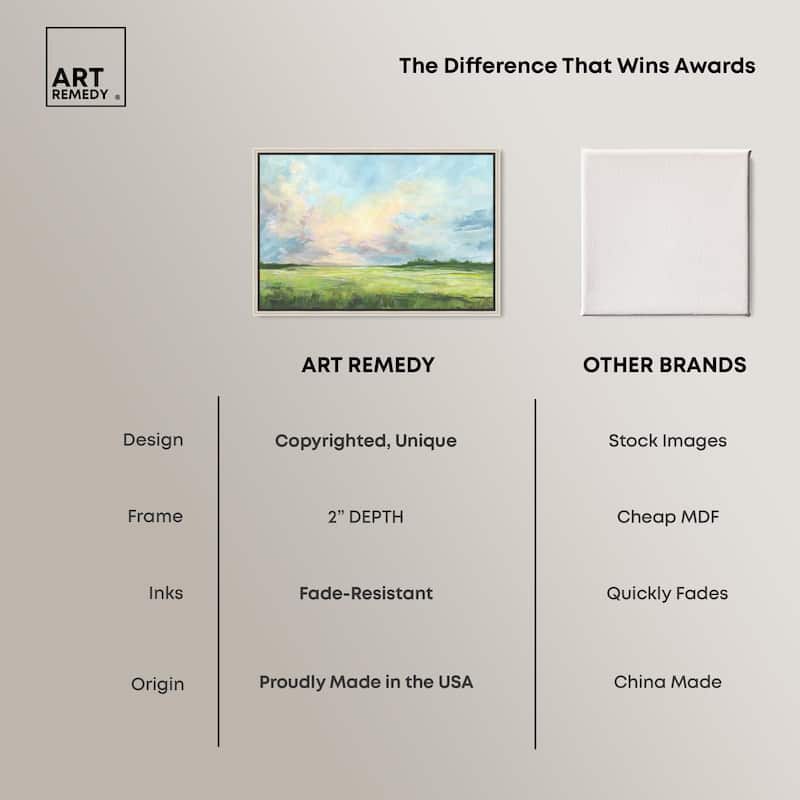 ART REMEDY ®

The Difference That Wins Awards

| | ART REMEDY | OTHER BRANDS |
|---|---|---|
| Design | Copyrighted, Unique | Stock Images |
| Frame | 2" DEPTH | Cheap MDF |
| Inks | Fade-Resistant | Quickly Fades |
| Origin | Proudly Made in the USA | China Made |